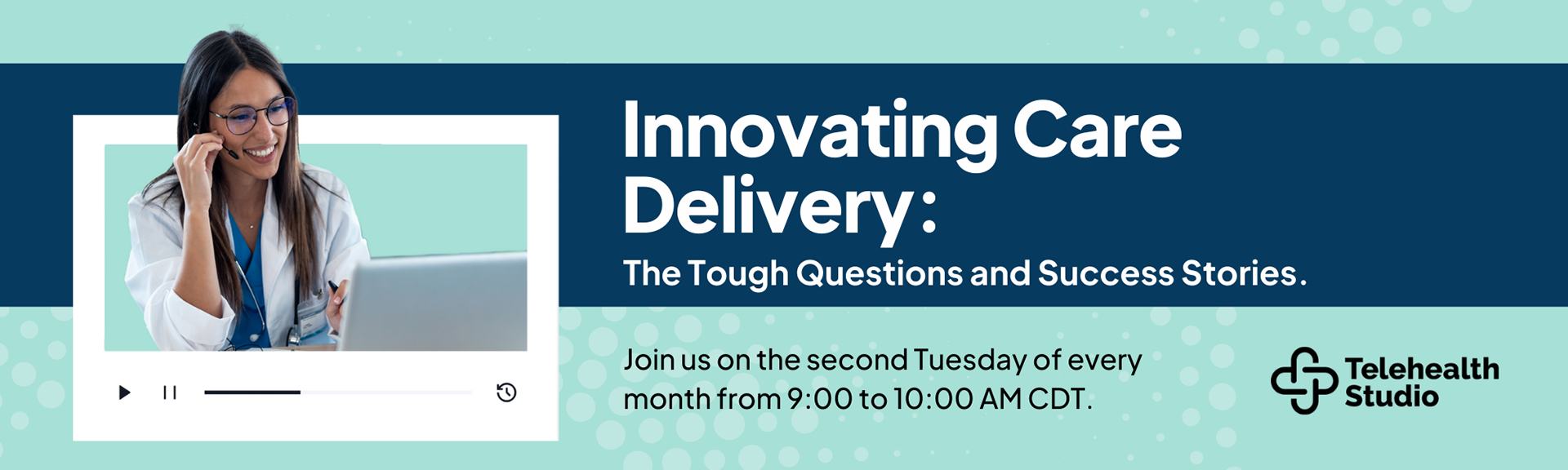 Innovating Care Delivery:

The Tough Questions and Success Stories.

Join us on the second Tuesday of every month from 9:00 to 10:00 AM CDT.

Telehealth Studio